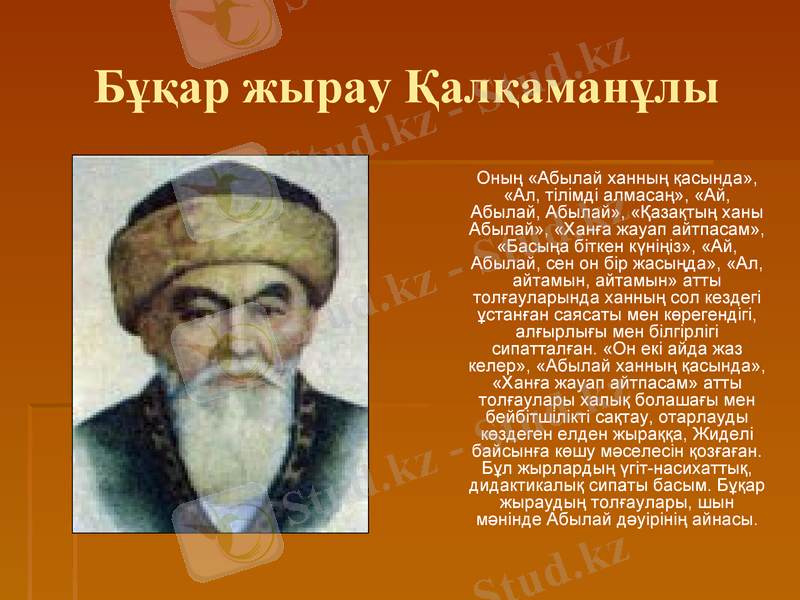 Бұқар жырау Қалқаманұлы

Оның «Абылай ханның қасында», «Ал, тілімді алмасаң», «Ай, Абылай, Абылай», «Қазақтың ханы Абылай», «Ханға жауап айтпасам», «Басыңа біткен күніңіз», «Ай, Абылай, сен он бір жасыңда», «Ал, айтамын, айтамын» атты толғауларында ханның сол кездегі ұстанған саясаты мен көрегендігі, алғырлығы мен білгірлігі сипатталған. «Он екі айда жаз келер», «Абылай ханның қасында», «Ханға жауап айтпасам» атты толғаулары халық болашағы мен бейбітшілікті сақтау, отарлауды көздеген елден жыраққа, Жиделі байсынға көшу мәселесін қозғаған. Бұл жырлардың үгіт-насихаттық, дидактикалық сипаты басым. Бұқар жыраудың толғаулары, шын мәнінде Абылай дәуірінің айнасы.

Stud.kz - Stud.kz
Stud.kz - Stud.kz
Stud.kz - Stud.kz
Stud.kz